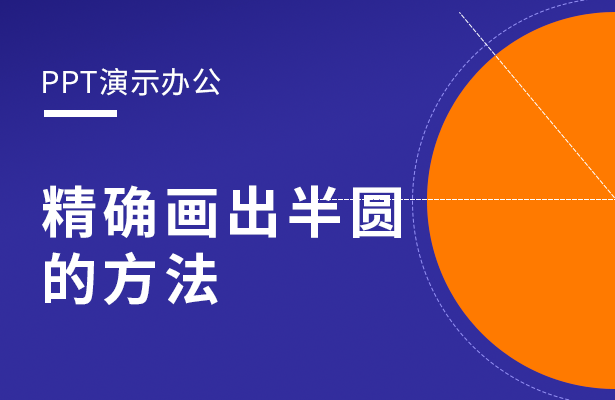 PPT演示办公

精确画出半圆的方法